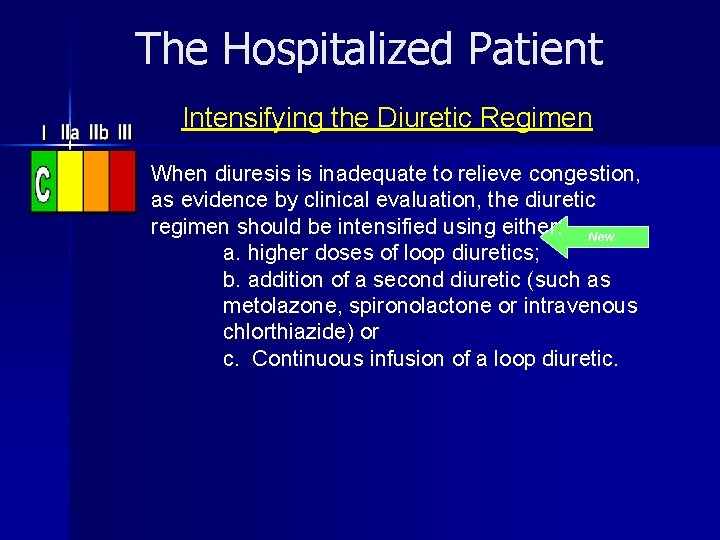 The Hospitalized Patient

Intensifying the Diuretic Regimen

I IIa IIb III

C

When diuresis is inadequate to relieve congestion, as evidence by clinical evaluation, the diuretic regimen should be intensified using either:

New

a. higher doses of loop diuretics;

b. addition of a second diuretic (such as metolazone, spironolactone or intravenous chlorthiazide) or

c. Continuous infusion of a loop diuretic.